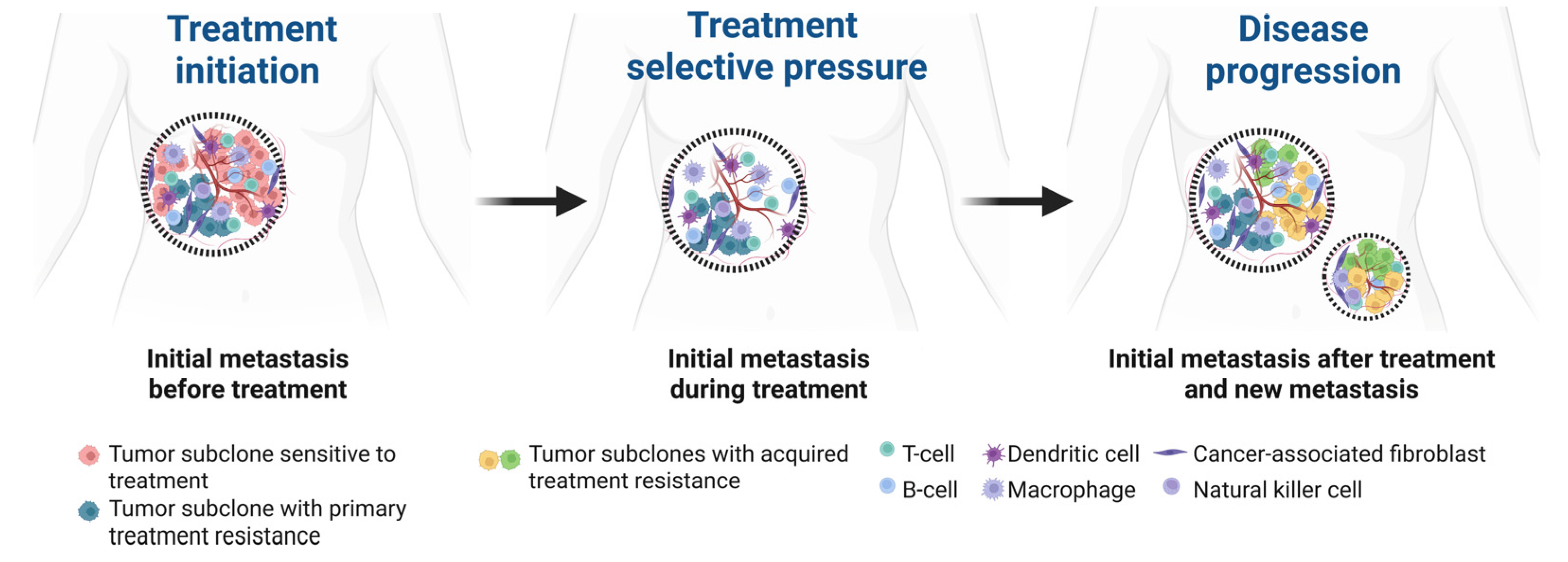 Treatment initiation

Treatment selective pressure

Disease progression

Initial metastasis before treatment

Initial metastasis during treatment

Initial metastasis after treatment and new metastasis

Tumor subclone sensitive to treatment

Tumor subclone with primary treatment resistance

Tumor subclones with acquired treatment resistance

T-cell

B-cell

Dendritic cell

Macrophage

Cancer-associated fibroblast

Natural killer cell